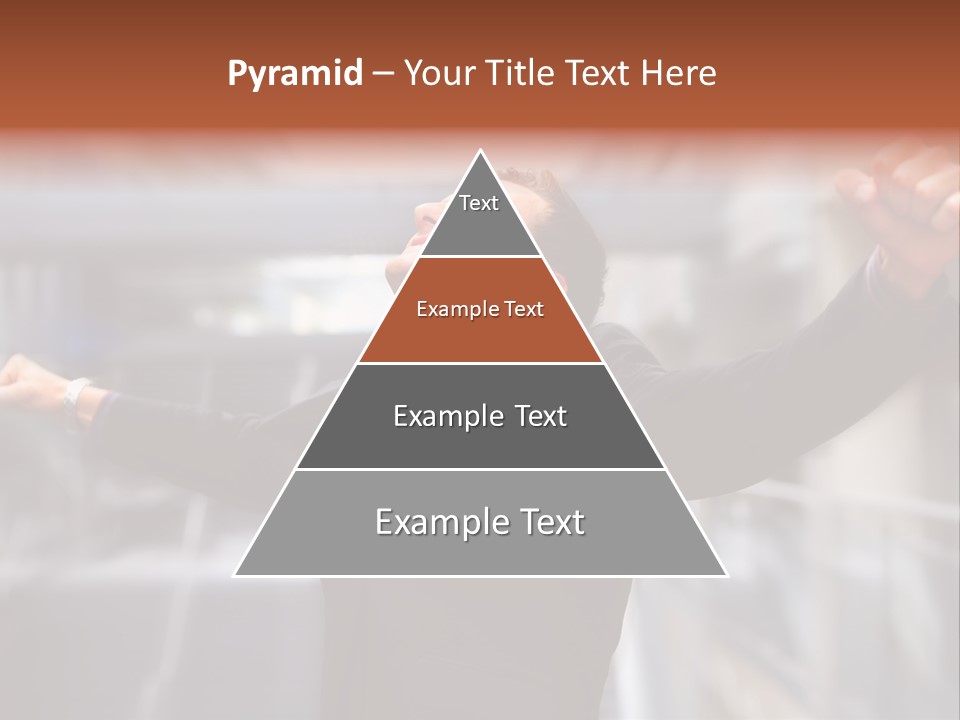 Pyramid – Your Title Text Here

Text

Example Text

Example Text

Example Text